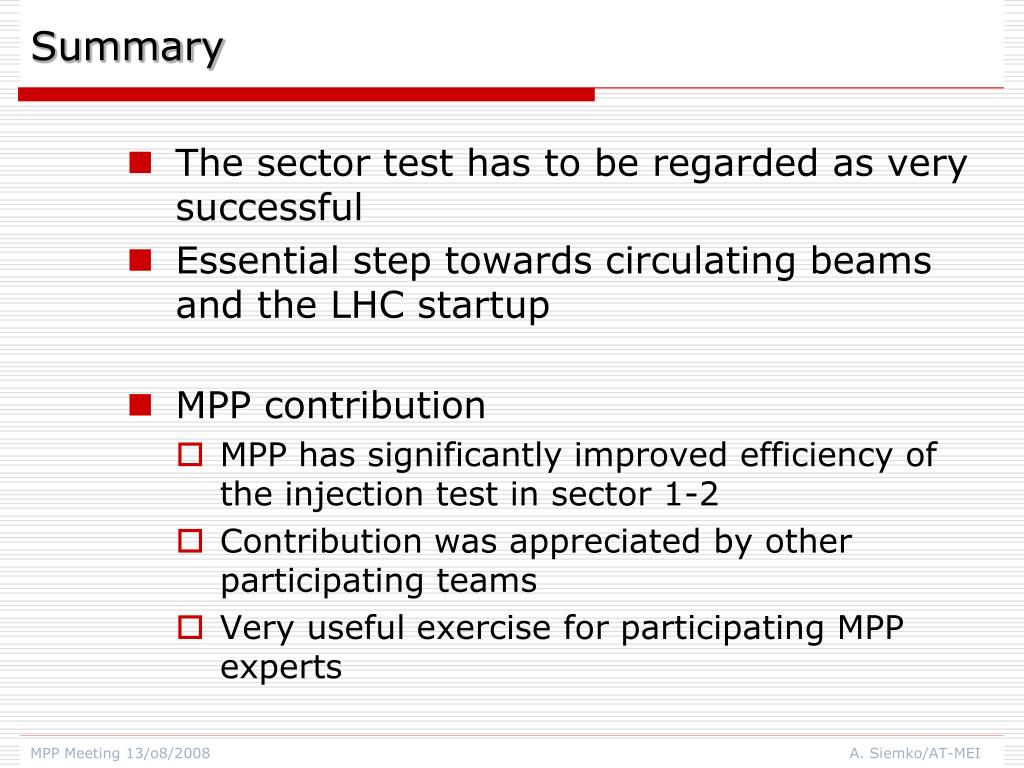 Summary

The sector test has to be regarded as very successful

Essential step towards circulating beams and the LHC startup

MPP contribution

MPP has significantly improved efficiency of the injection test in sector 1-2

Contribution was appreciated by other participating teams

Very useful exercise for participating MPP experts

MPP Meeting 13/o8/2008

A. Siemko/AT-MEI